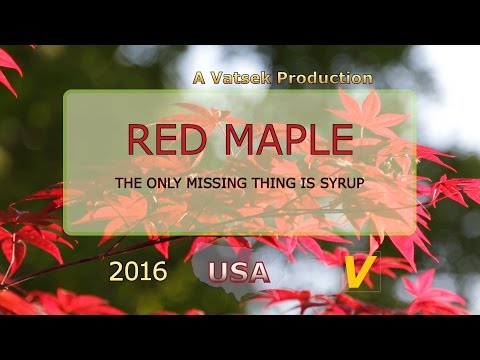 A Vatsek Production

RED MAPLE

THE ONLY MISSING THING IS SYRUP

2016

USA

V